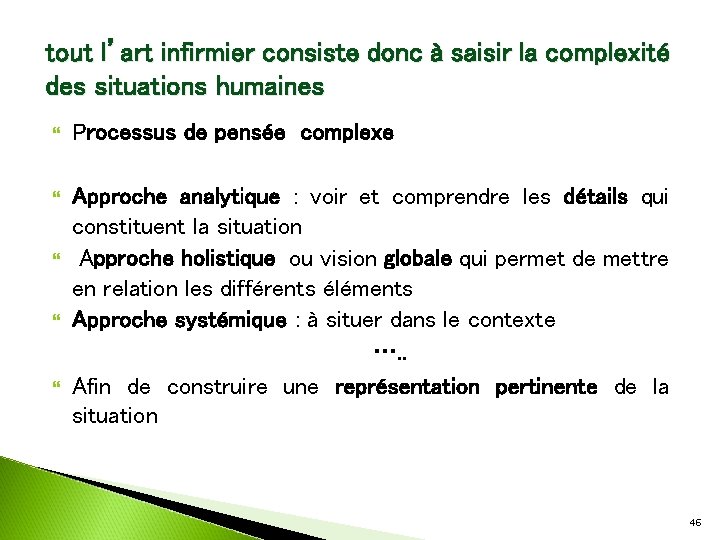 tout l'art infirmier consiste donc à saisir la complexité des situations humaines

Processus de pensée complexe

Approche analytique : voir et comprendre les détails qui constituent la situation

Approche holistique ou vision globale qui permet de mettre en relation les différents éléments

Approche systémique : à situer dans le contexte

…..

Afin de construire une représentation pertinente de la situation

46